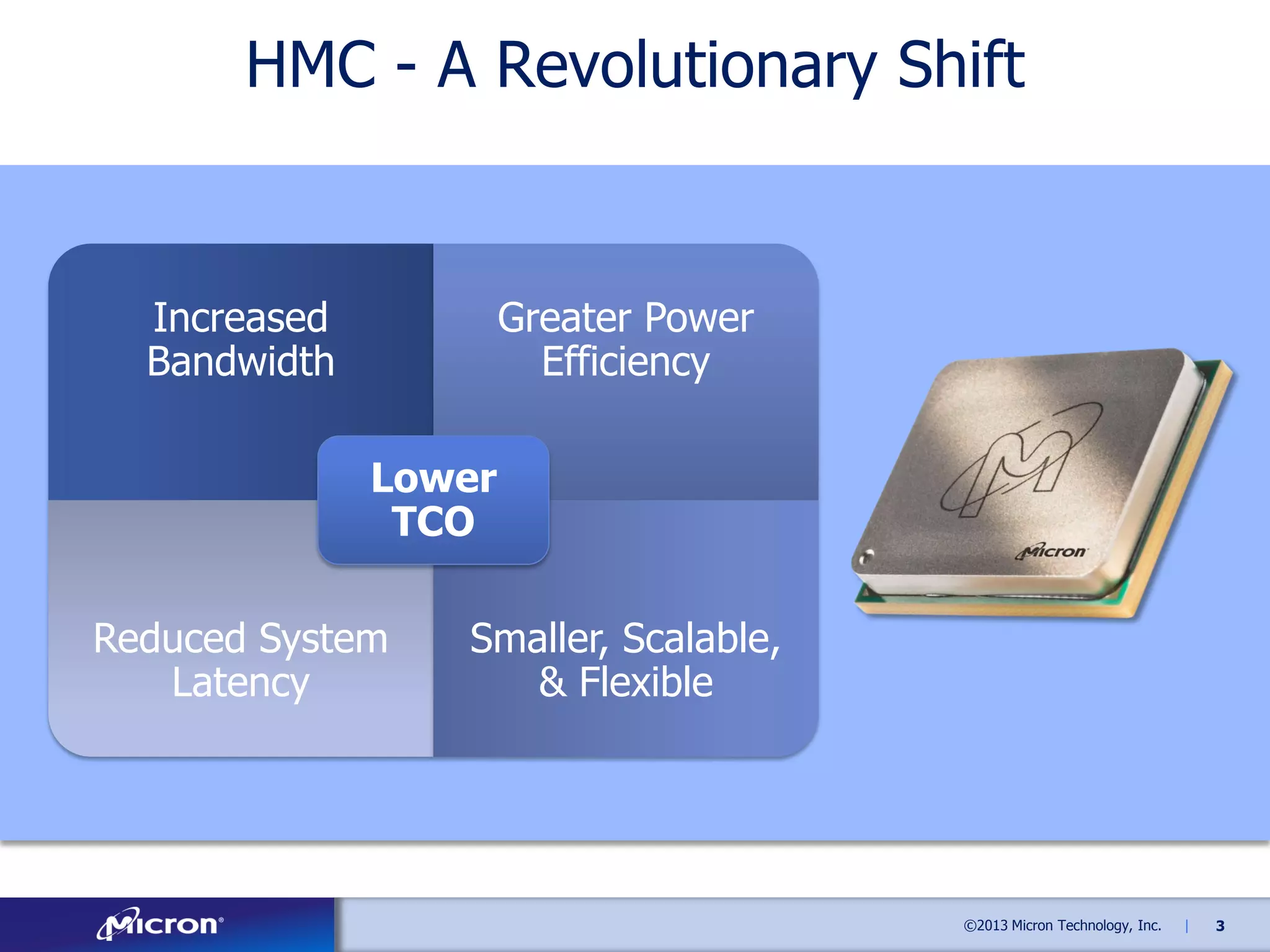 HMC - A Revolutionary Shift

Increased Bandwidth

Greater Power Efficiency

Lower TCO

Reduced System Latency

Smaller, Scalable, & Flexible

Micron

Micron

©2013 Micron Technology, Inc. | 3